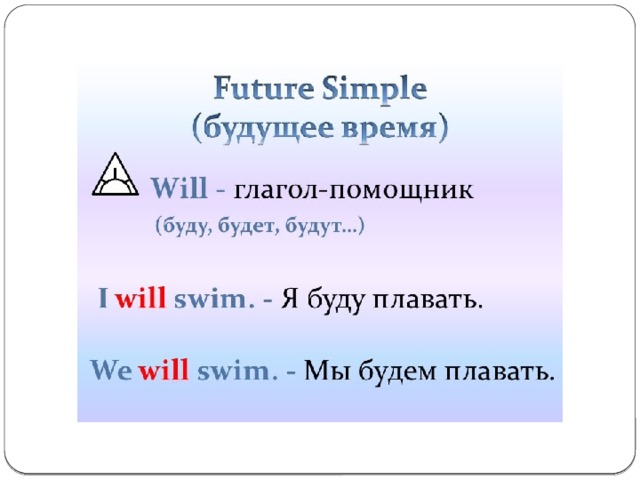 Future Simple
(будущее время)

Will - глагол-помощник
(буду, будет, будут…)

I will swim. - Я буду плавать.

We will swim. - Мы будем плавать.